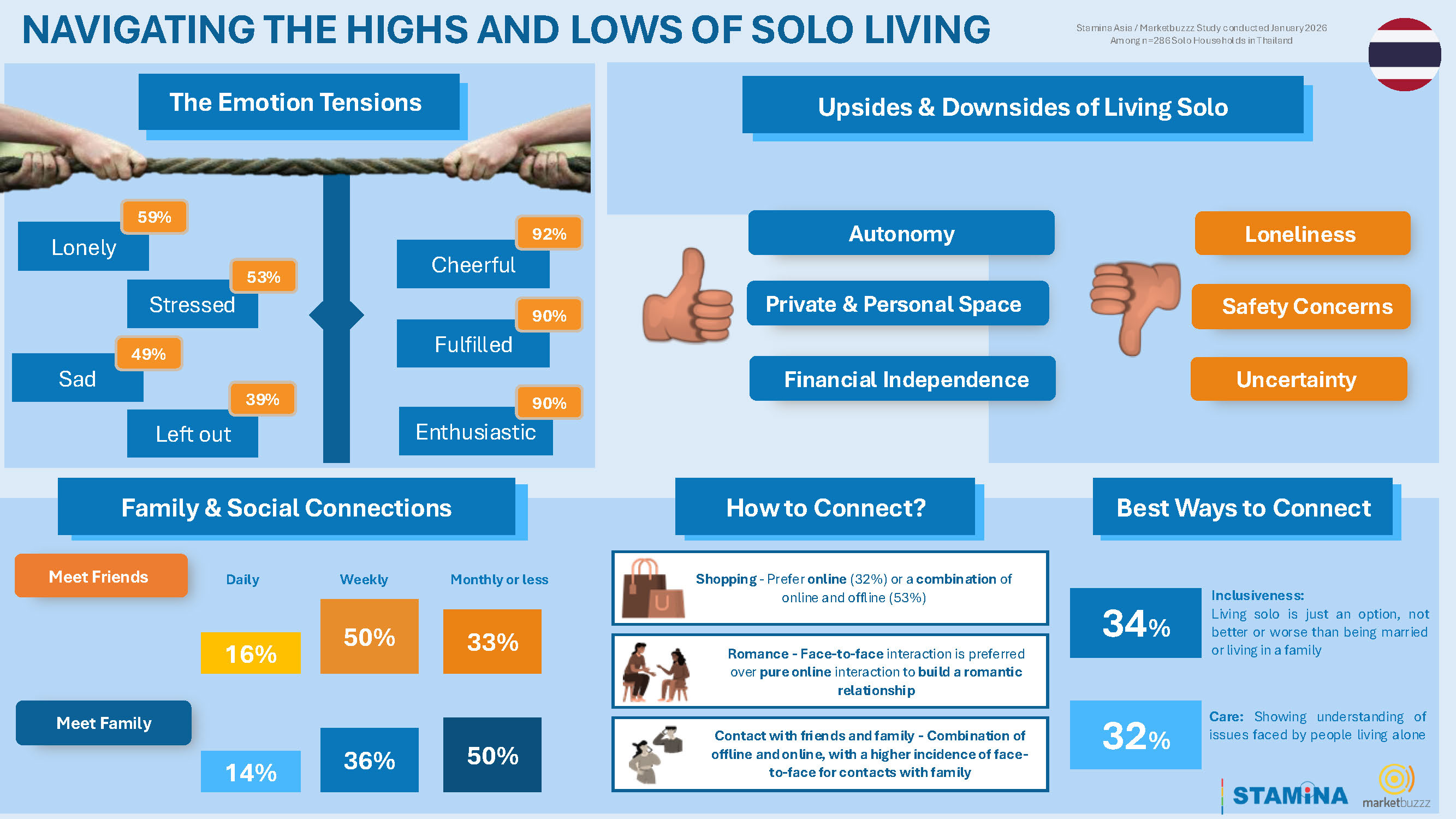 NAVIGATING THE HIGHS AND LOWS OF SOLO LIVING

Stamina Asia / Marketbuzzz Study conducted January 2026
Among n=286 Solo Households in Thailand

The Emotion Tensions

59%
Lonely
53%
Stressed
49%
Sad
39%
Left out

92%
Cheerful
90%
Fulfilled
90%
Enthusiastic

Upsides & Downsides of Living Solo

Autonomy
Private & Personal Space
Financial Independence

Loneliness
Safety Concerns
Uncertainty

Family & Social Connections

| | Daily | Weekly | Monthly or less |
|---|---|---|---|
| Meet Friends | 16% | 50% | 33% |
| Meet Family | 14% | 36% | 50% |

How to Connect?

Shopping - Prefer online (32%) or a combination of online and offline (53%)

Romance - Face-to-face interaction is preferred over pure online interaction to build a romantic relationship

Contact with friends and family - Combination of offline and online, with a higher incidence of face-to-face for contacts with family

Best Ways to Connect

34%
Inclusiveness:
Living solo is just an option, not better or worse than being married or living in a family

32%
Care: Showing understanding of issues faced by people living alone

STAMINA
marketbuzzz